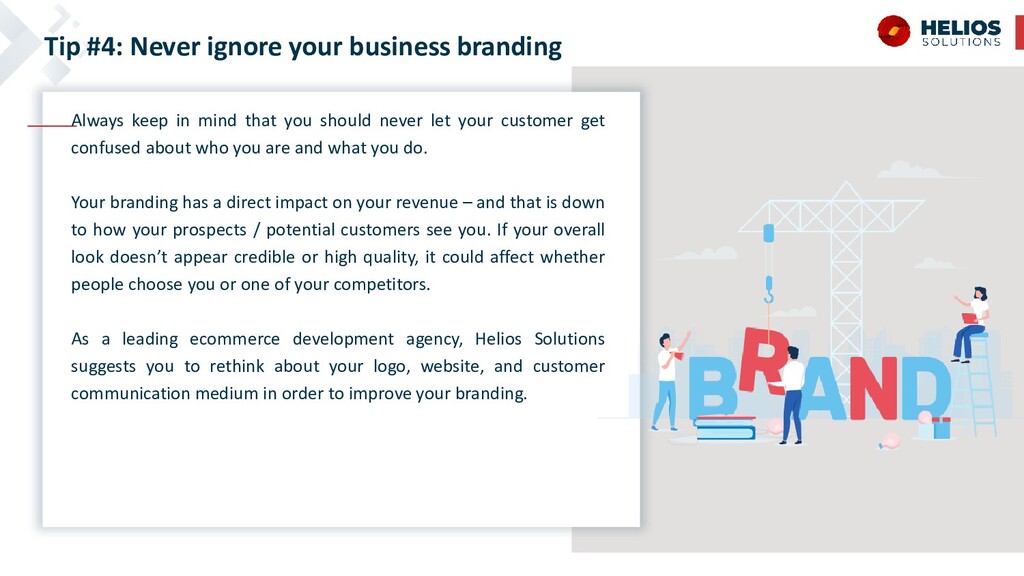 Tip #4: Never ignore your business branding

HELIOS SOLUTIONS

Always keep in mind that you should never let your customer get confused about who you are and what you do.

Your branding has a direct impact on your revenue – and that is down to how your prospects / potential customers see you. If your overall look doesn't appear credible or high quality, it could affect whether people choose you or one of your competitors.

As a leading ecommerce development agency, Helios Solutions suggests you to rethink about your logo, website, and customer communication medium in order to improve your branding.

BRAND